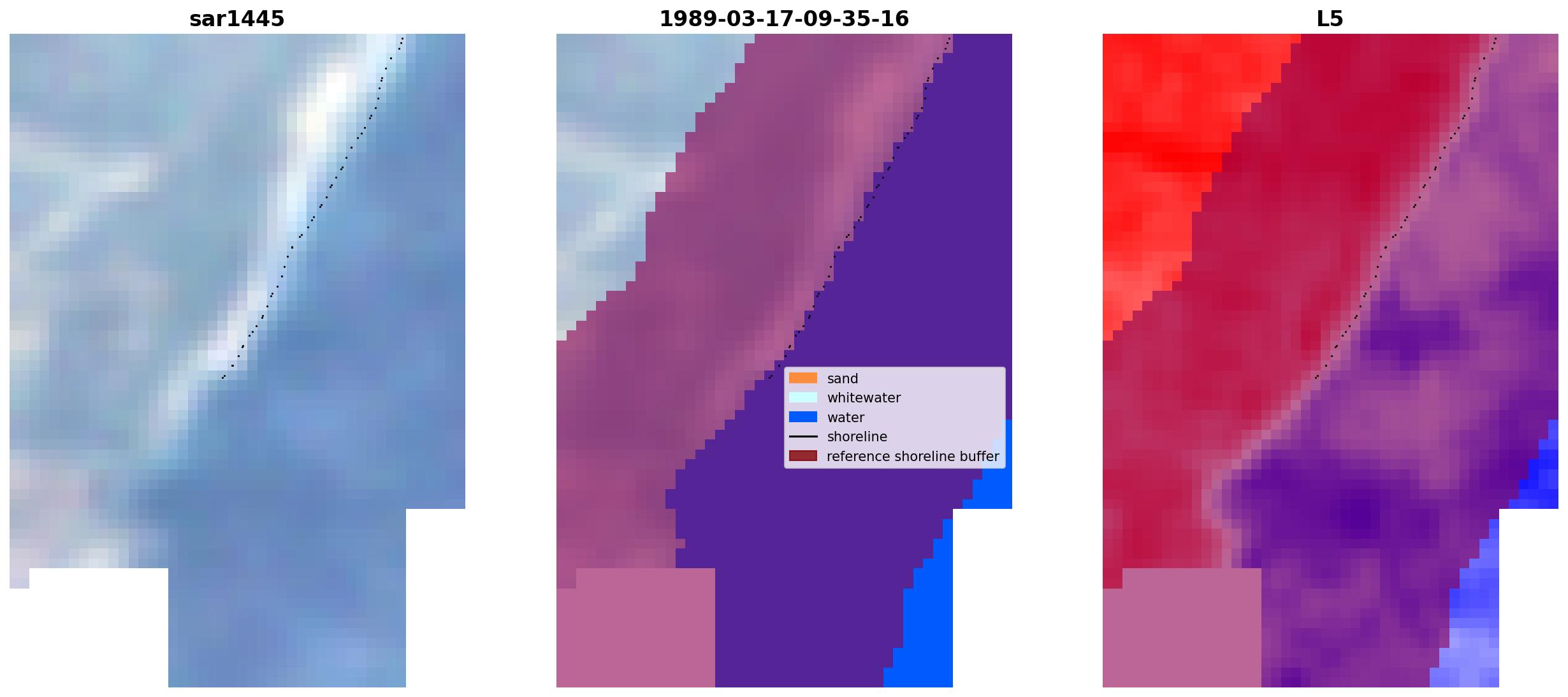 sar1445

1989-03-17-09-35-16

sand
whitewater
water
shoreline
reference shoreline buffer

L5